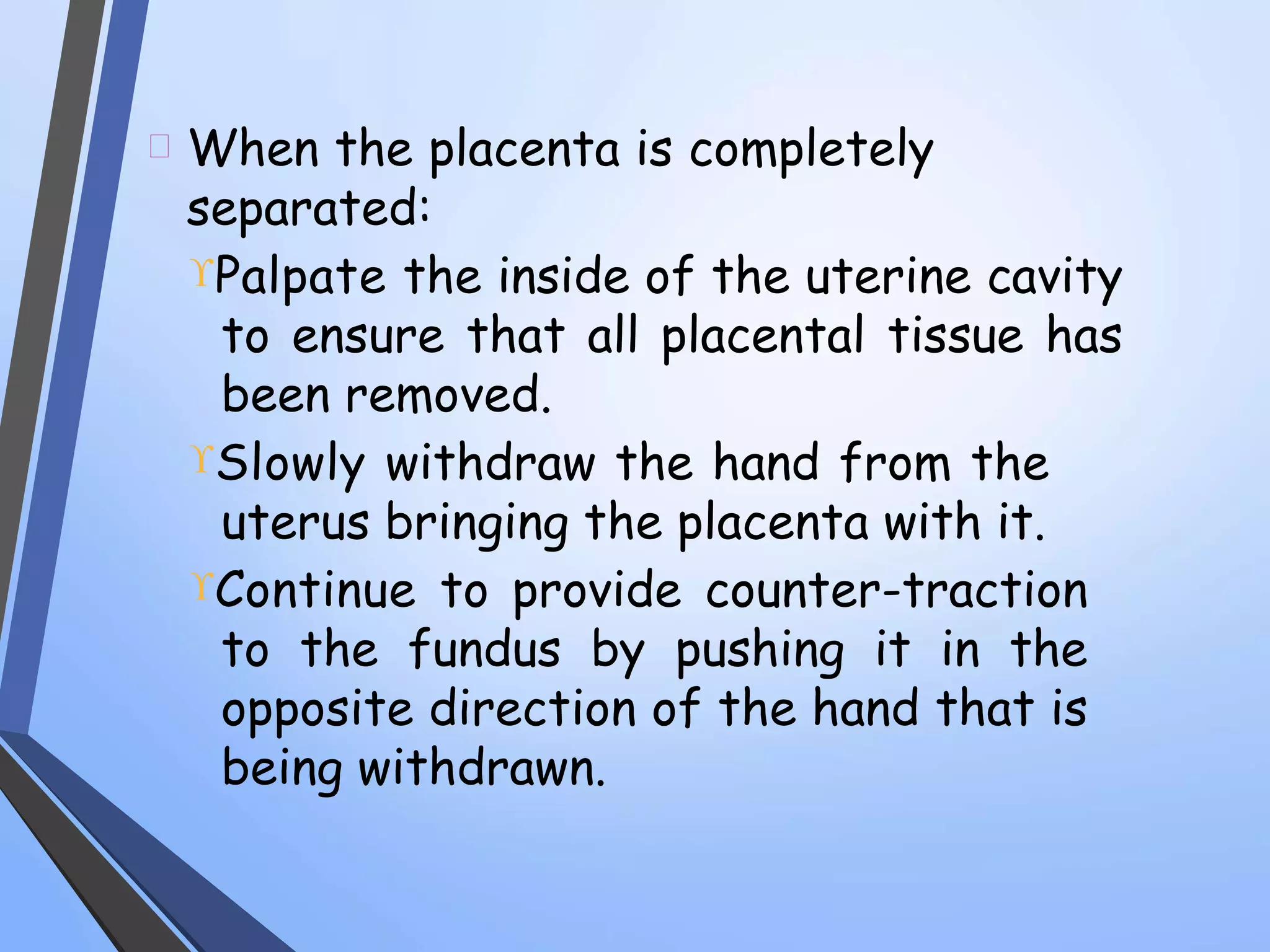 When the placenta is completely separated:

ϒPalpate the inside of the uterine cavity to ensure that all placental tissue has been removed.

ϒSlowly withdraw the hand from the uterus bringing the placenta with it.

ϒContinue to provide counter-traction to the fundus by pushing it in the opposite direction of the hand that is being withdrawn.